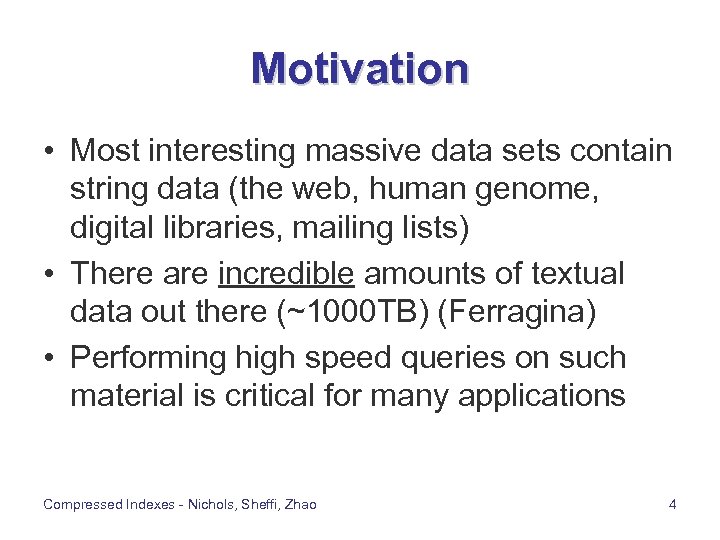 Motivation

• Most interesting massive data sets contain string data (the web, human genome, digital libraries, mailing lists)
• There are incredible amounts of textual data out there (~1000TB) (Ferragina)
• Performing high speed queries on such material is critical for many applications

Compressed Indexes - Nichols, Sheffi, Zhao

4